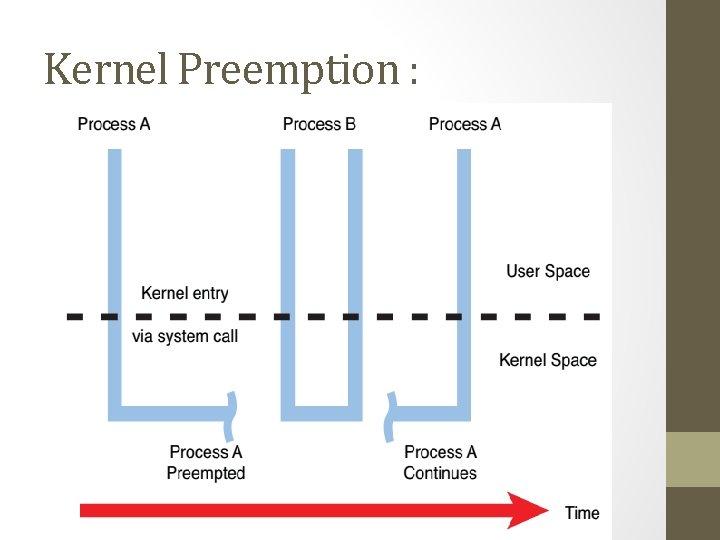 Kernel Preemption :

Process A

Process B

Process A

User Space

Kernel entry

via system call

Kernel Space

Process A Preempted

Process A Continues

Time